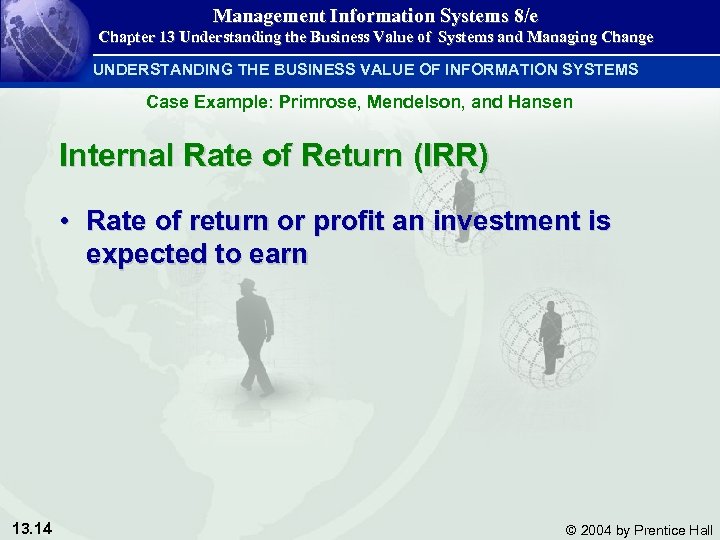 Management Information Systems 8/e
Chapter 13 Understanding the Business Value of Systems and Managing Change

UNDERSTANDING THE BUSINESS VALUE OF INFORMATION SYSTEMS

Case Example: Primrose, Mendelson, and Hansen

Internal Rate of Return (IRR)

• Rate of return or profit an investment is expected to earn

13.14

© 2004 by Prentice Hall